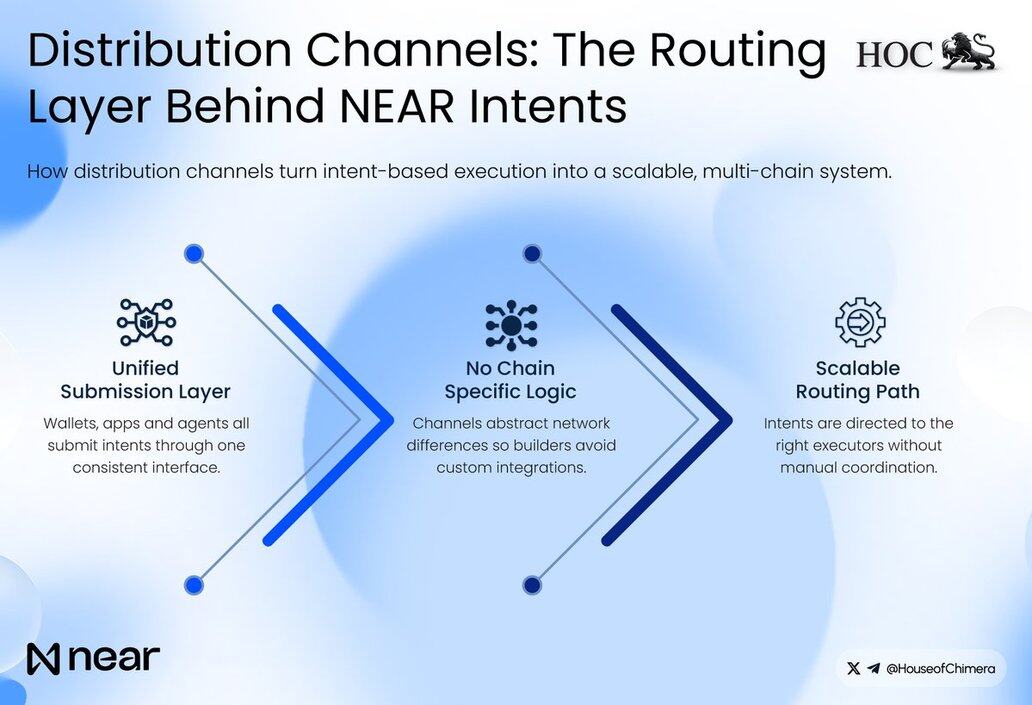 Distribution Channels: The Routing Layer Behind NEAR Intents

HOC

How distribution channels turn intent-based execution into a scalable, multi-chain system.

Unified Submission Layer

Wallets, apps and agents all submit intents through one consistent interface.

No Chain Specific Logic

Channels abstract network differences so builders avoid custom integrations.

Scalable Routing Path

Intents are directed to the right executors without manual coordination.

near

@HouseofChimera